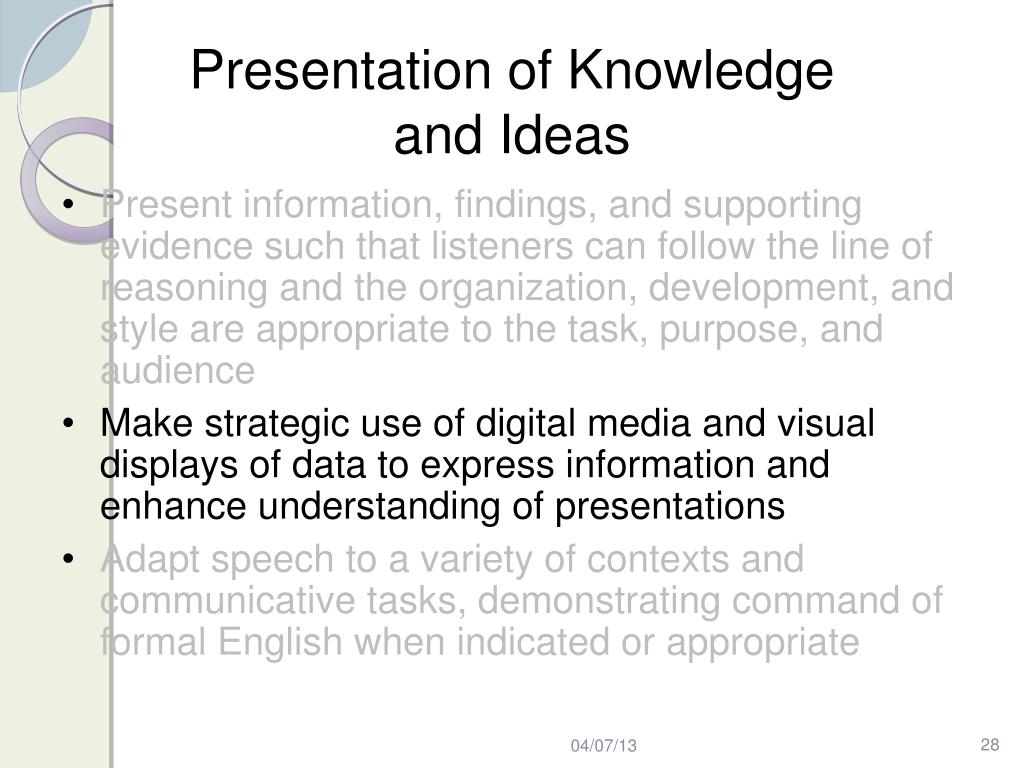 Presentation of Knowledge and Ideas

• Present information, findings, and supporting evidence such that listeners can follow the line of reasoning and the organization, development, and style are appropriate to the task, purpose, and audience
• Make strategic use of digital media and visual displays of data to express information and enhance understanding of presentations
• Adapt speech to a variety of contexts and communicative tasks, demonstrating command of formal English when indicated or appropriate

04/07/13

28